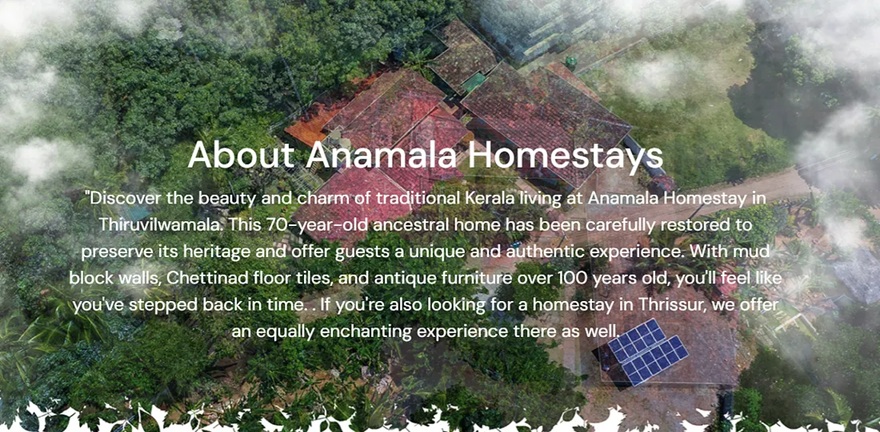 About Anamala Homestays

"Discover the beauty and charm of traditional Kerala living at Anamala Homestay in Thiruvilwamala. This 70-year-old ancestral home has been carefully restored to preserve its heritage and offer guests a unique and authentic experience. With mud block walls, Chettinad floor tiles, and antique furniture over 100 years old, you'll feel like you've stepped back in time. . If you're also looking for a homestay in Thrissur, we offer an equally enchanting experience there as well.